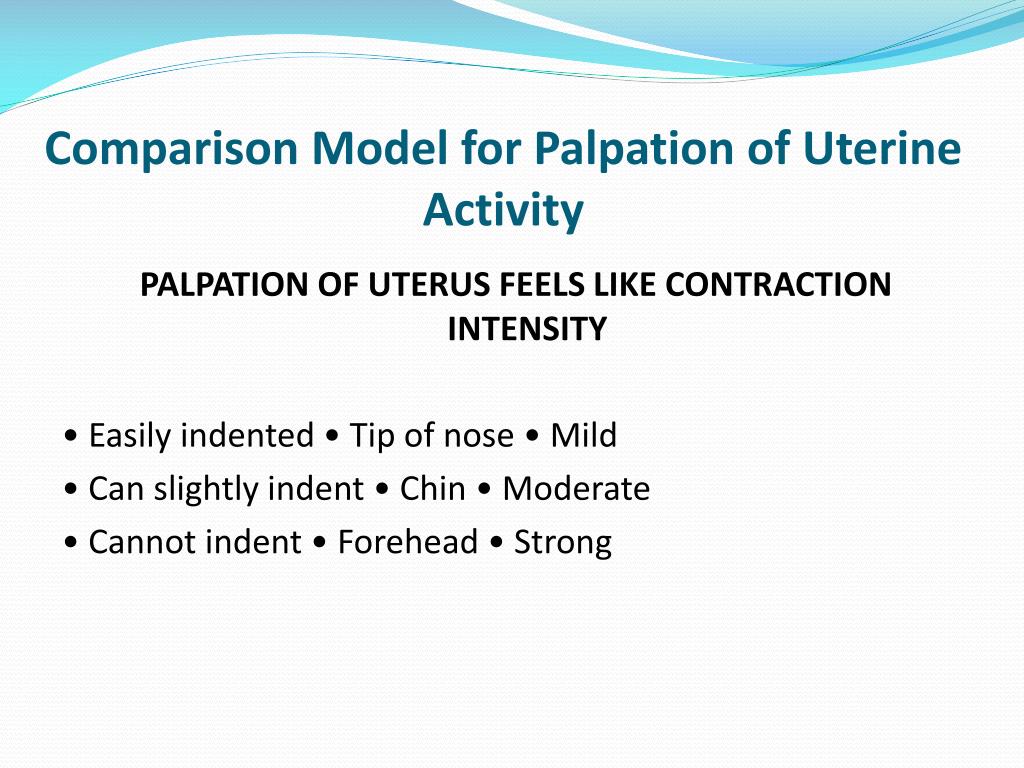 Comparison Model for Palpation of Uterine Activity

PALPATION OF UTERUS FEELS LIKE CONTRACTION INTENSITY

• Easily indented • Tip of nose • Mild
• Can slightly indent • Chin • Moderate
• Cannot indent • Forehead • Strong